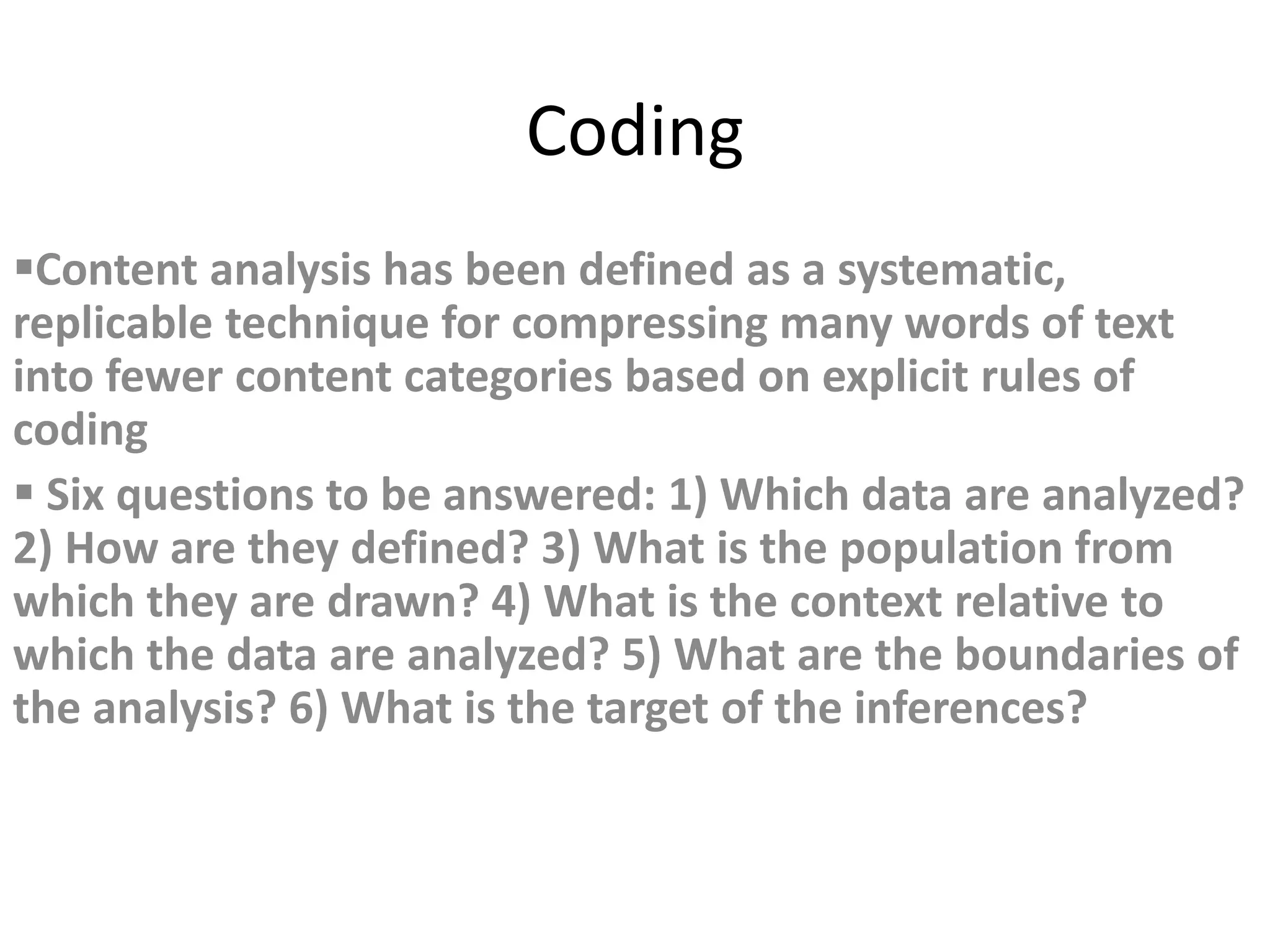 Coding

▪Content analysis has been defined as a systematic, replicable technique for compressing many words of text into fewer content categories based on explicit rules of coding

▪ Six questions to be answered: 1) Which data are analyzed? 2) How are they defined? 3) What is the population from which they are drawn? 4) What is the context relative to which the data are analyzed? 5) What are the boundaries of the analysis? 6) What is the target of the inferences?